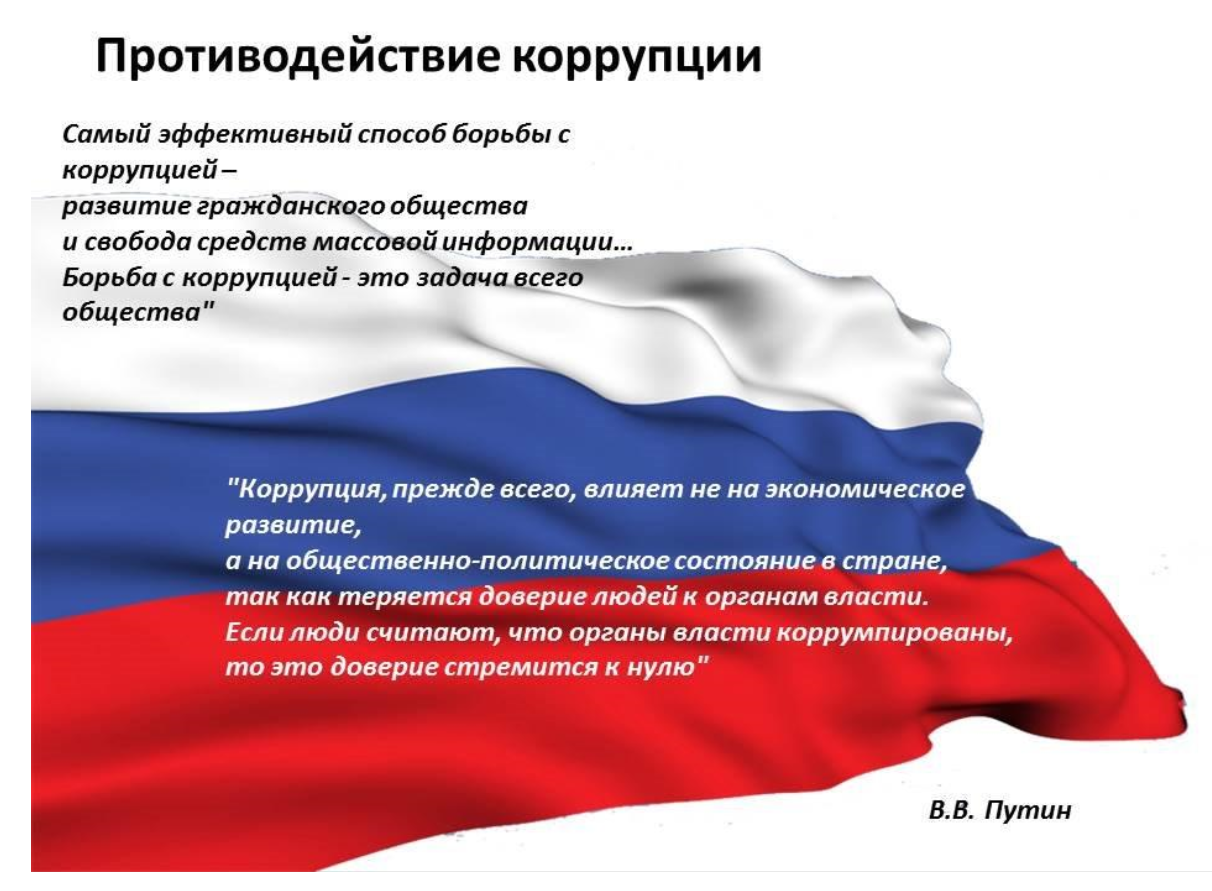 Противодействие коррупции

Самый эффективный способ борьбы с коррупцией – развитие гражданского общества и свобода средств массовой информации… Борьба с коррупцией - это задача всего общества"

"Коррупция, прежде всего, влияет не на экономическое развитие, а на общественно-политическое состояние в стране, так как теряется доверие людей к органам власти. Если люди считают, что органы власти коррумпированы, то это доверие стремится к нулю"

В.В. Путин